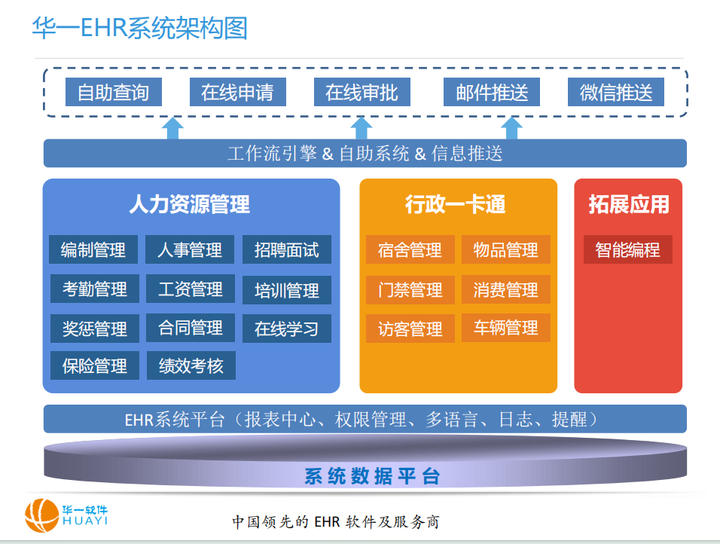 华一EHR系统架构图

自助查询
在线申请
在线审批
邮件推送
微信推送

工作流引擎 & 自助系统 & 信息推送

人力资源管理
编制管理
人事管理
招聘面试
考勤管理
工资管理
培训管理
奖惩管理
合同管理
在线学习
保险管理
绩效考核

行政一卡通
宿舍管理
物品管理
门禁管理
消费管理
访客管理
车辆管理

拓展应用
智能编程

EHR系统平台（报表中心、权限管理、多语言、日志、提醒）

系统数据平台

华一软件
HUAYI

中国领先的 EHR 软件及服务商